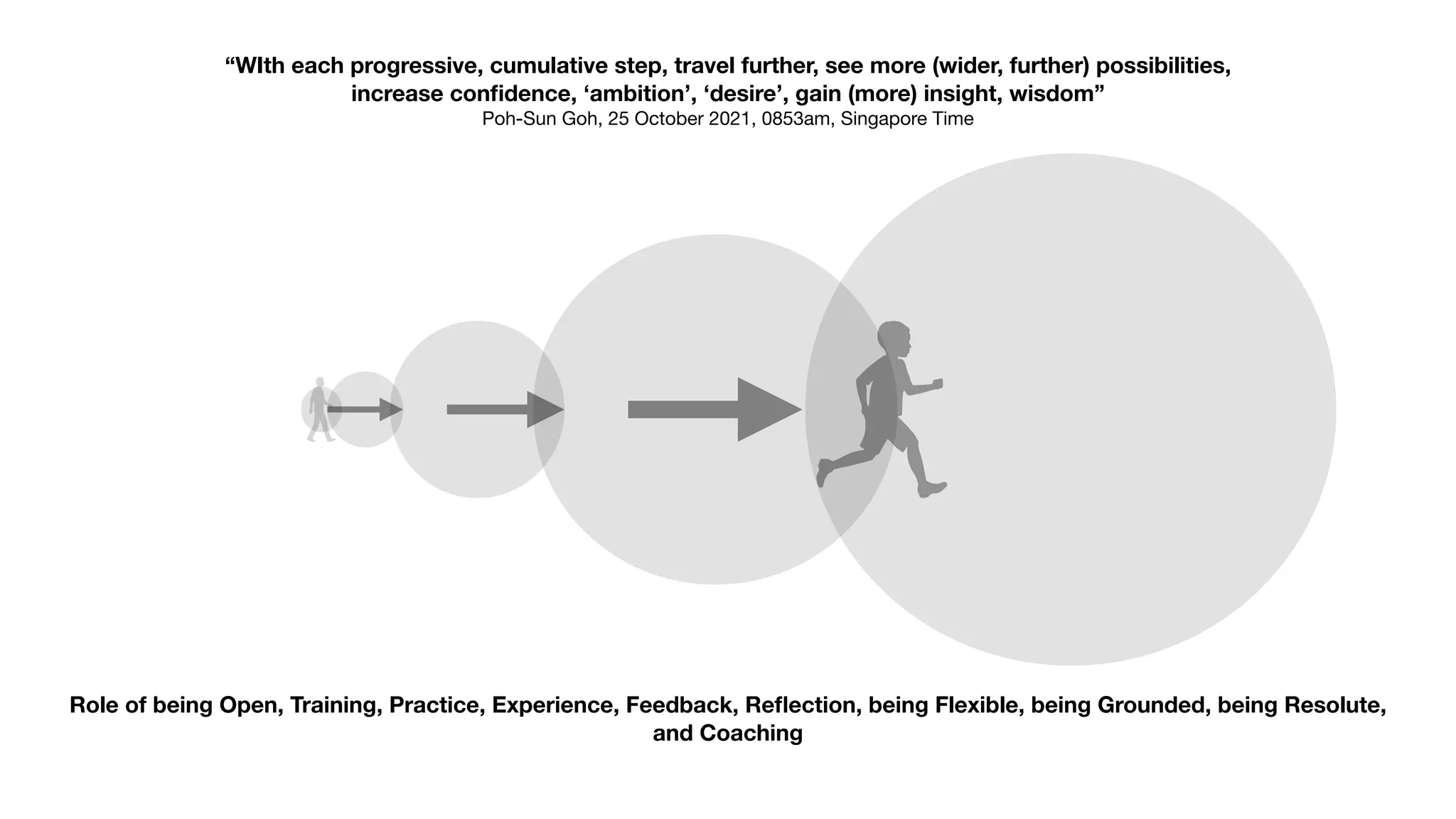 “WIth each progressive, cumulative step, travel further, see more (wider, further) possibilities, increase confidence, ‘ambition’, ‘desire’, gain (more) insight, wisdom”
Poh-Sun Goh, 25 October 2021, 0853am, Singapore Time

Role of being Open, Training, Practice, Experience, Feedback, Reflection, being Flexible, being Grounded, being Resolute, and Coaching